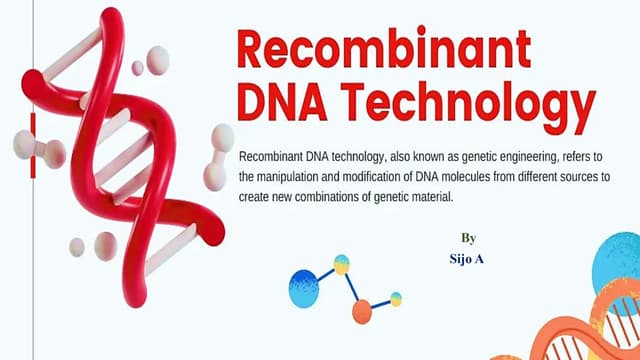 Recombinant DNA Technology

Recombinant DNA technology, also known as genetic engineering, refers to the manipulation and modification of DNA molecules from different sources to create new combinations of genetic material.

By
Sijo A